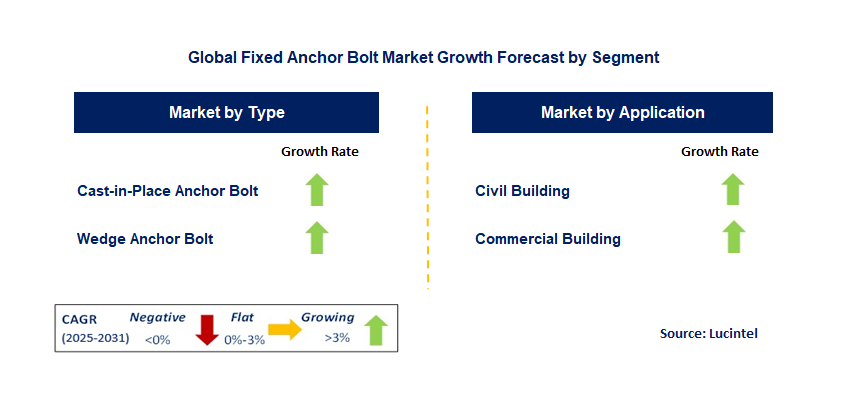 Global Fixed Anchor Bolt Market Growth Forecast by Segment

Market by Type

Growth Rate

Cast-in-Place Anchor Bolt

Wedge Anchor Bolt

Market by Application

Growth Rate

Civil Building

Commercial Building

CAGR (2025-2031)

Negative <0%

Flat 0%-3%

Growing >3%

Source: Lucintel